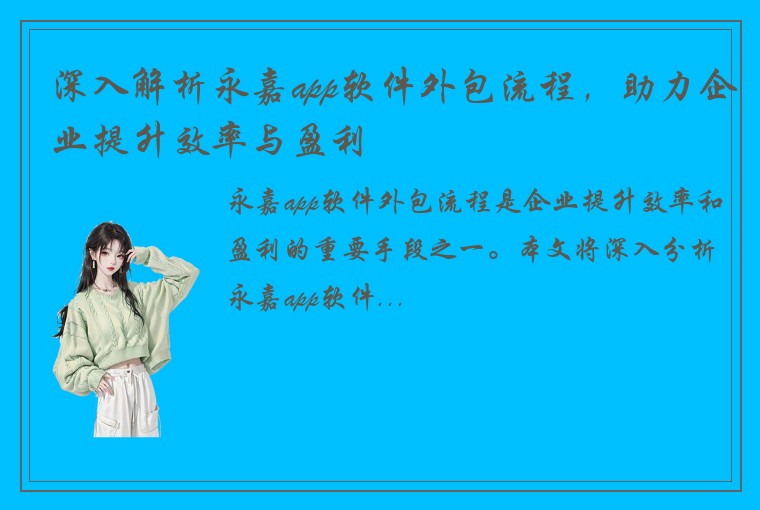 深入解析永嘉app软件外包流程，助力企业提升效率与盈利

永嘉app软件外包流程是企业提升效率和盈利的重要手段之一。本文将深入分析永嘉app软件...